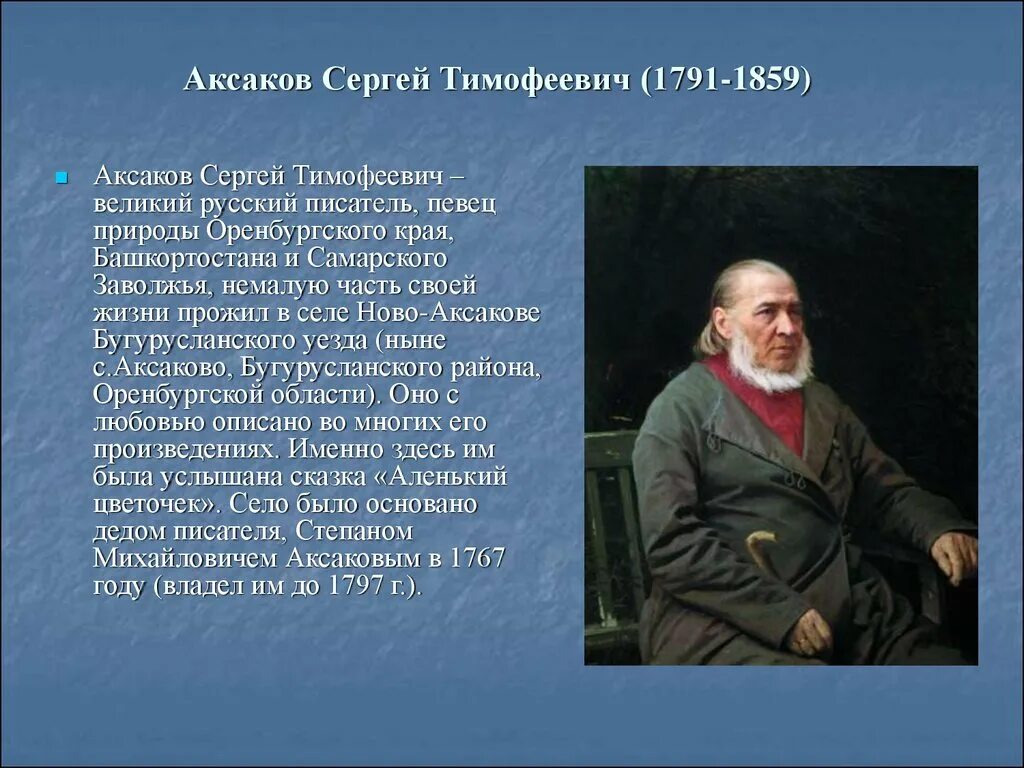 Аксаков Сергей Тимофеевич (1791-1859)

Аксаков Сергей Тимофеевич – великий русский писатель, певец природы Оренбургского края, Башкортостана и Самарского Заволжья, немалую часть своей жизни прожил в селе Ново-Аксакове Бугурусланского уезда (ныне с.Аксаково, Бугурусланского района, Оренбургской области). Оно с любовью описано во многих его произведениях. Именно здесь им была услышана сказка «Аленький цветочек». Село было основано дедом писателя, Степаном Михайловичем Аксаковым в 1767 году (владел им до 1797 г.).